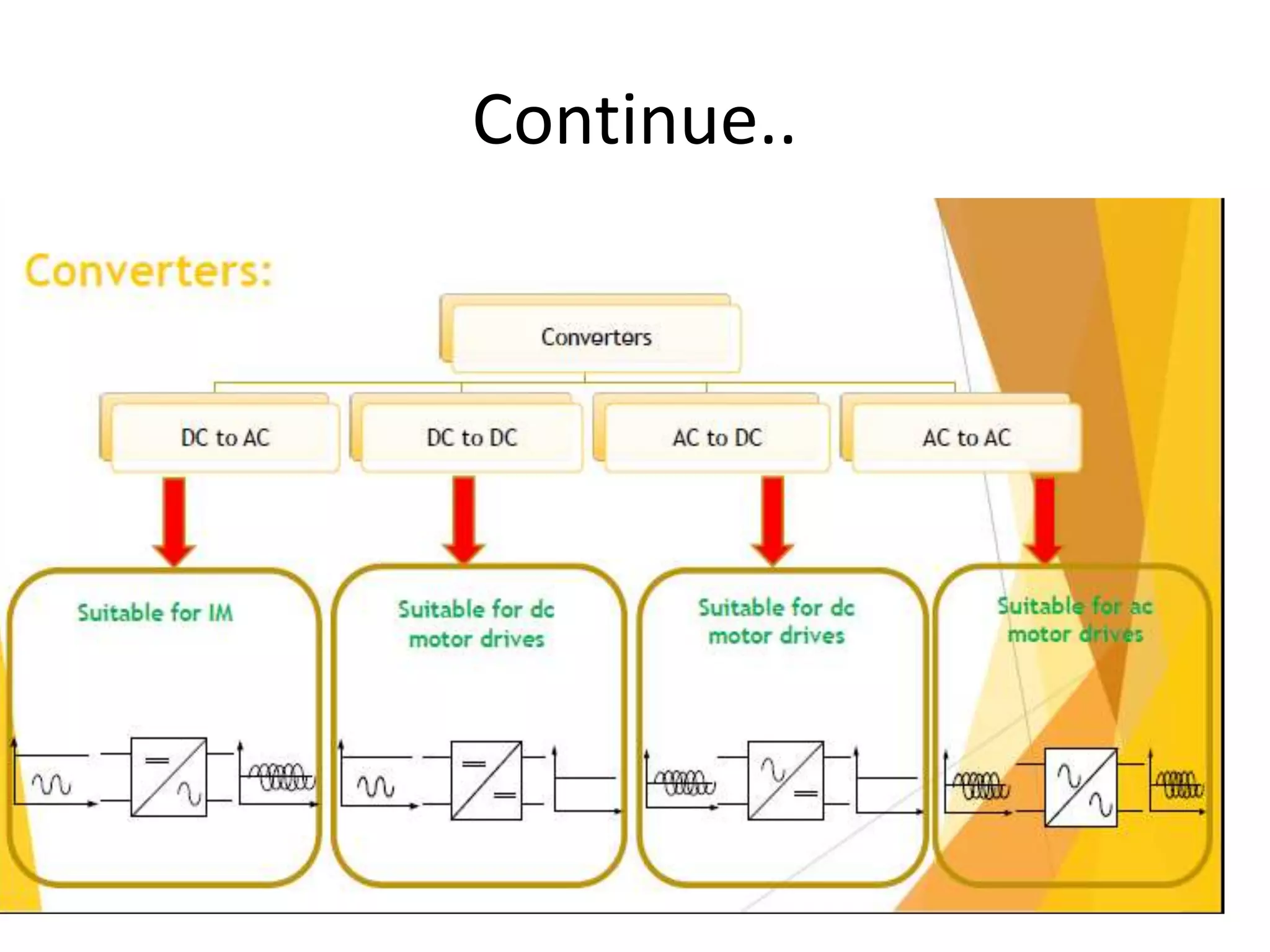 Continue..

Converters:

Converters

DC to AC

DC to DC

AC to DC

AC to AC

Suitable for IM

Suitable for dc motor drives

Suitable for dc motor drives

Suitable for ac motor drives